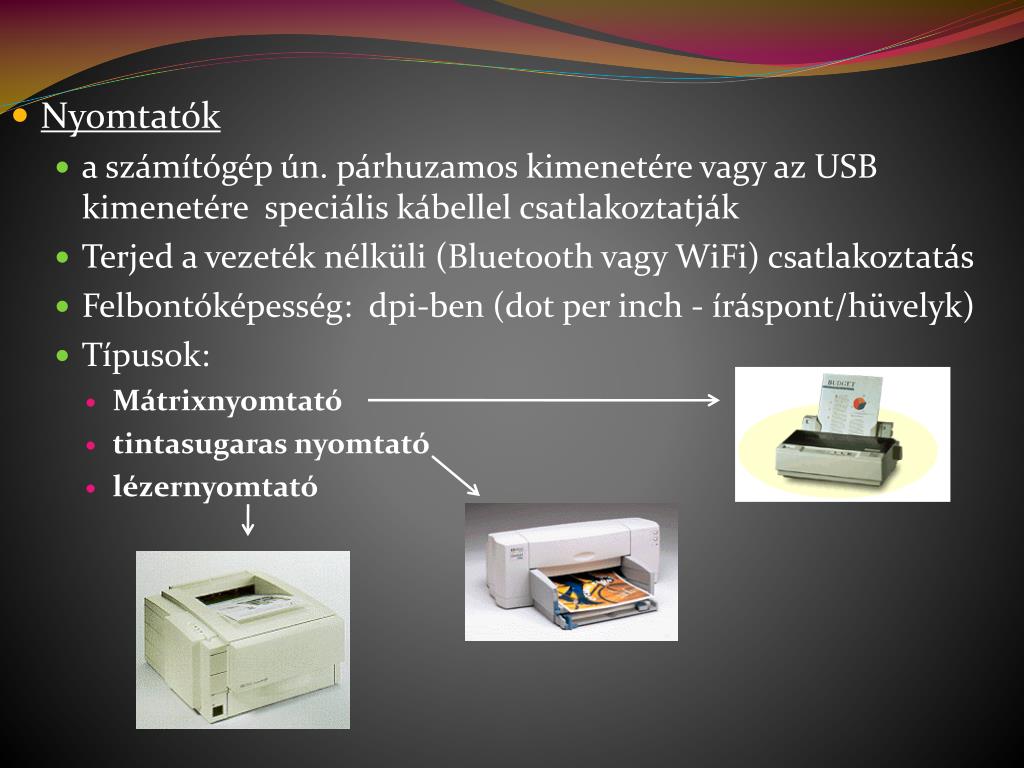 Nyomtatók

a számítógép ún. párhuzamos kimenetére vagy az USB kimenetére speciális kábellel csatlakoztatják

Terjed a vezeték nélküli (Bluetooth vagy WiFi) csatlakoztatás

Felbontóképesség: dpi-ben (dot per inch - íráspont/hüvelyk)

Típusok:

Mátrixnyomtató

tintasugaras nyomtató

lézernyomtató

BUDGET